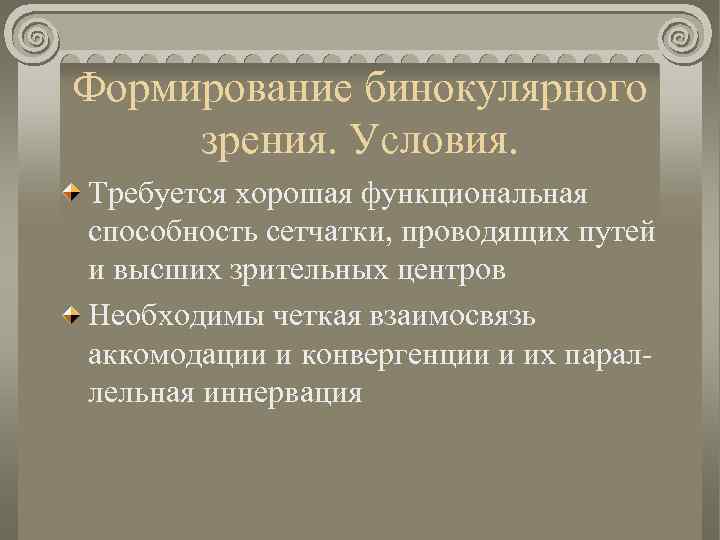 Формирование бинокулярного зрения. Условия.

Требуется хорошая функциональная способность сетчатки, проводящих путей и высших зрительных центров

Необходимы четкая взаимосвязь аккомодации и конвергенции и их параллельная иннервация